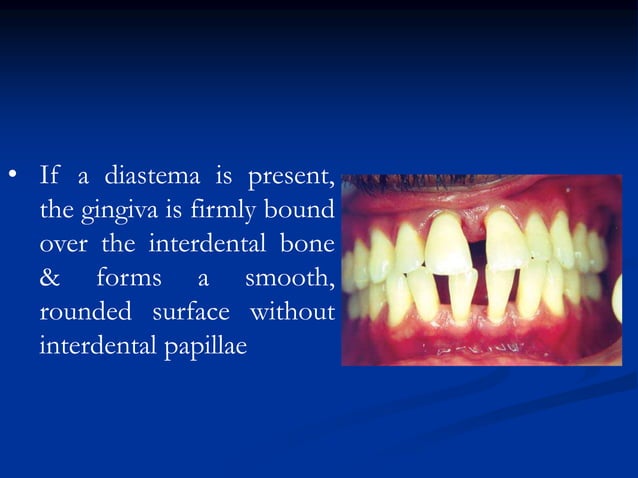 • If a diastema is present, the gingiva is firmly bound over the interdental bone & forms a smooth, rounded surface without interdental papillae